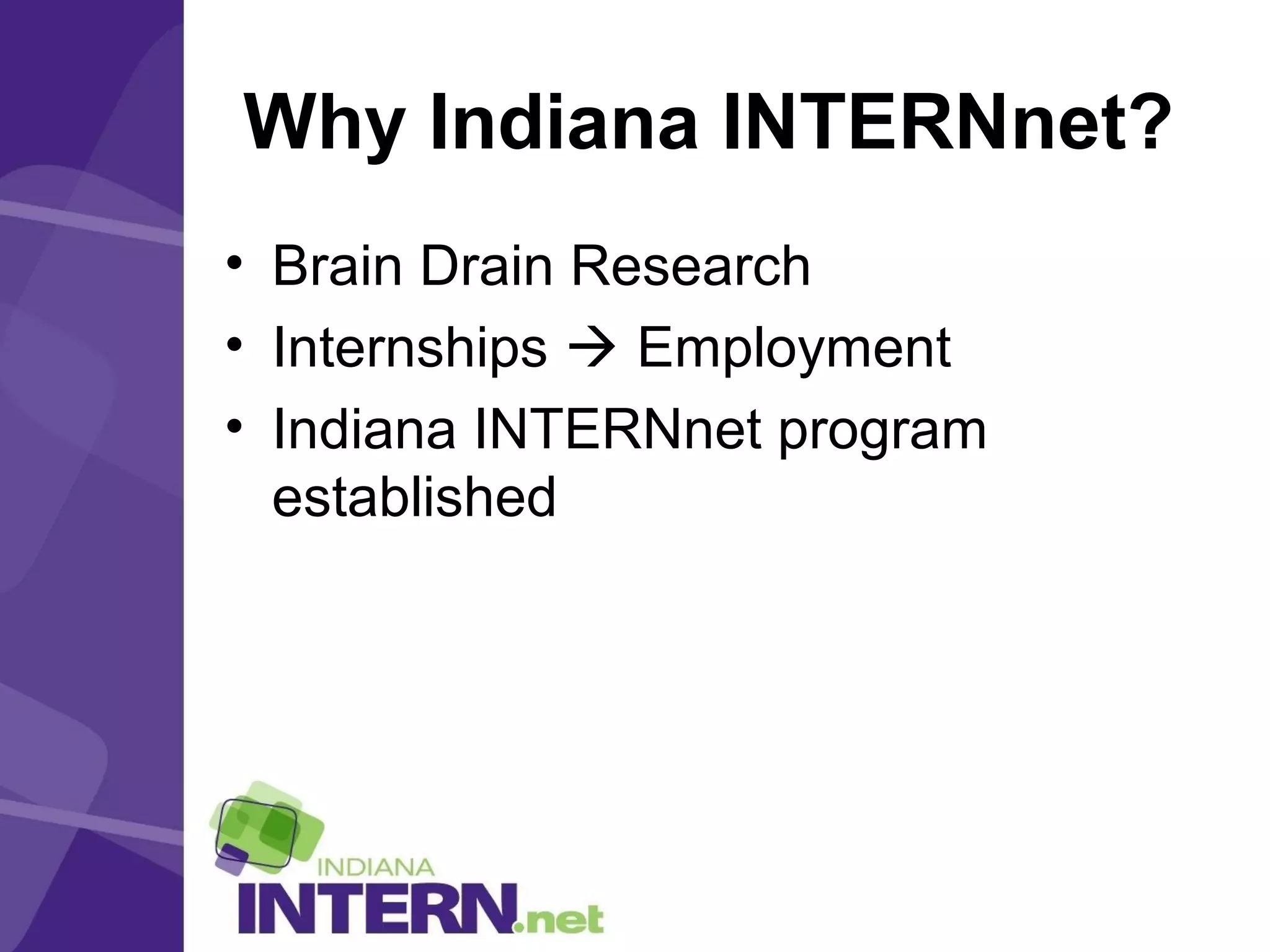 Why Indiana INTERNnet?

• Brain Drain Research
• Internships → Employment
• Indiana INTERNnet program established

INDIANA
INTERN.net